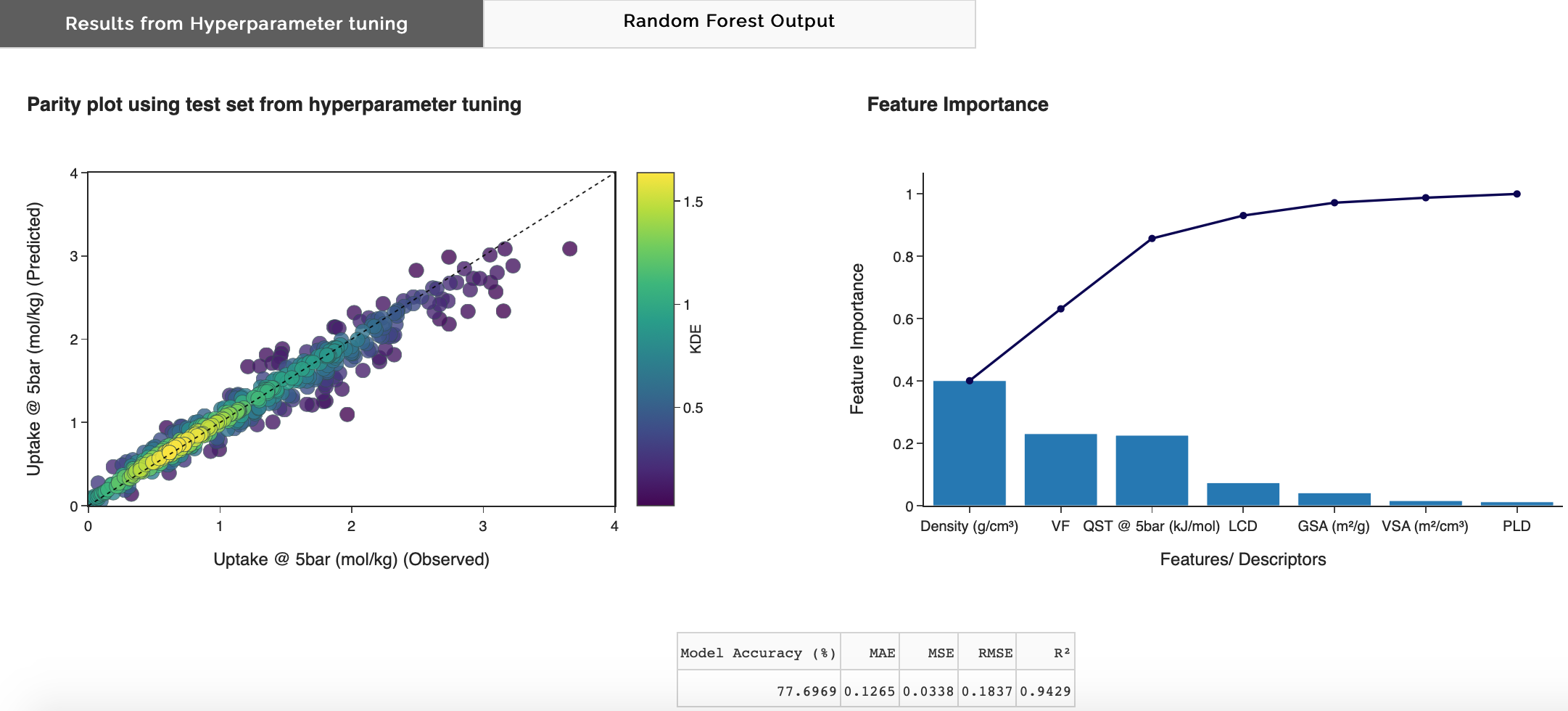 Results from Hyperparameter tuning
Random Forest Output

Parity plot using test set from hyperparameter tuning

Uptake @ 5bar (mol/kg) (Predicted)
4
3
2
1
0
0
1
2
3
4
Uptake @ 5bar (mol/kg) (Observed)
1.5
1
0.5
KDE

Feature Importance

Feature Importance
1
0.8
0.6
0.4
0.2
0
Density (g/cm³)
VF
QST @ 5bar (kJ/mol)
LCD
GSA (m²/g)
VSA (m²/cm³)
PLD
Features/ Descriptors

| Model Accuracy (%) | MAE | MSE | RMSE | R² |
|---|---|---|---|---|
| 77.6969 | 0.1265 | 0.0338 | 0.1837 | 0.9429 |